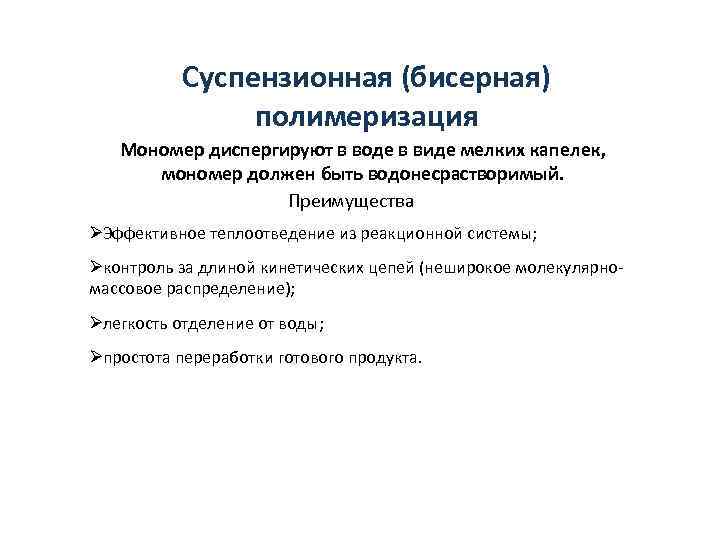 Суспензионная (бисерная) полимеризация

Мономер диспергируют в воде в виде мелких капелек, мономер должен быть водонесрастворимый.

Преимущества

➢Эффективное теплоотведение из реакционной системы;

➢контроль за длиной кинетических цепей (неширокое молекулярно-массовое распределение);

➢легкость отделение от воды;

➢простота переработки готового продукта.